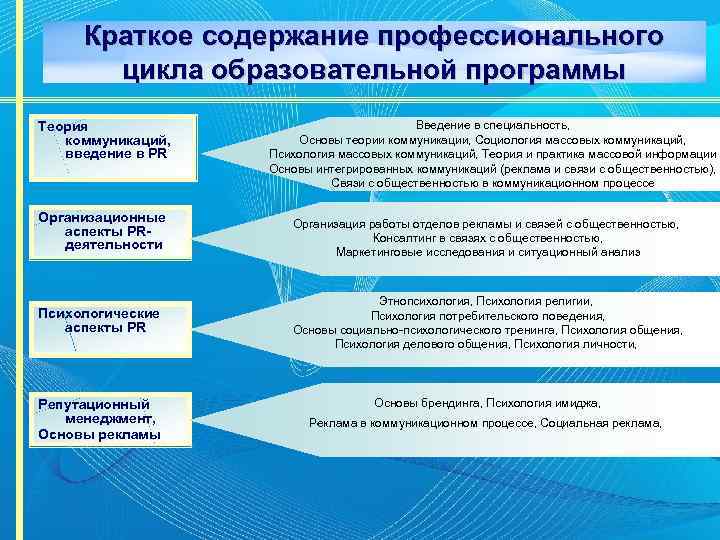 Краткое содержание профессионального цикла образовательной программы

Теория коммуникаций, введение в PR

Введение в специальность,
Основы теории коммуникации, Социология массовых коммуникаций,
Психология массовых коммуникаций, Теория и практика массовой информации
Основы интегрированных коммуникаций (реклама и связи с общественностью),
Связи с общественностью в коммуникационном процессе

Организационные аспекты PR-деятельности

Организация работы отделов рекламы и связей с общественностью,
Консалтинг в связях с общественностью,
Маркетинговые исследования и ситуационный анализ

Психологические аспекты PR

Этнопсихология, Психология религии,
Психология потребительского поведения,
Основы социально-психологического тренинга, Психология общения,
Психология делового общения, Психология личности,

Репутационный менеджмент, Основы рекламы

Основы брендинга, Психология имиджа,
Реклама в коммуникационном процессе, Социальная реклама,